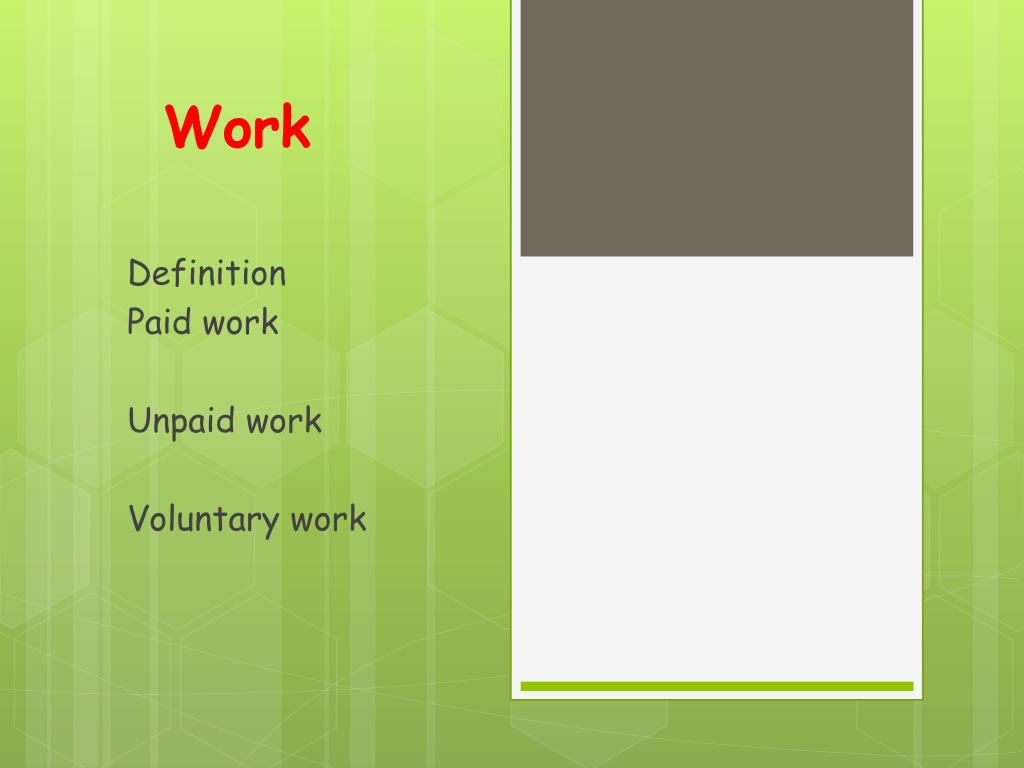 Work

Definition
Paid work

Unpaid work

Voluntary work